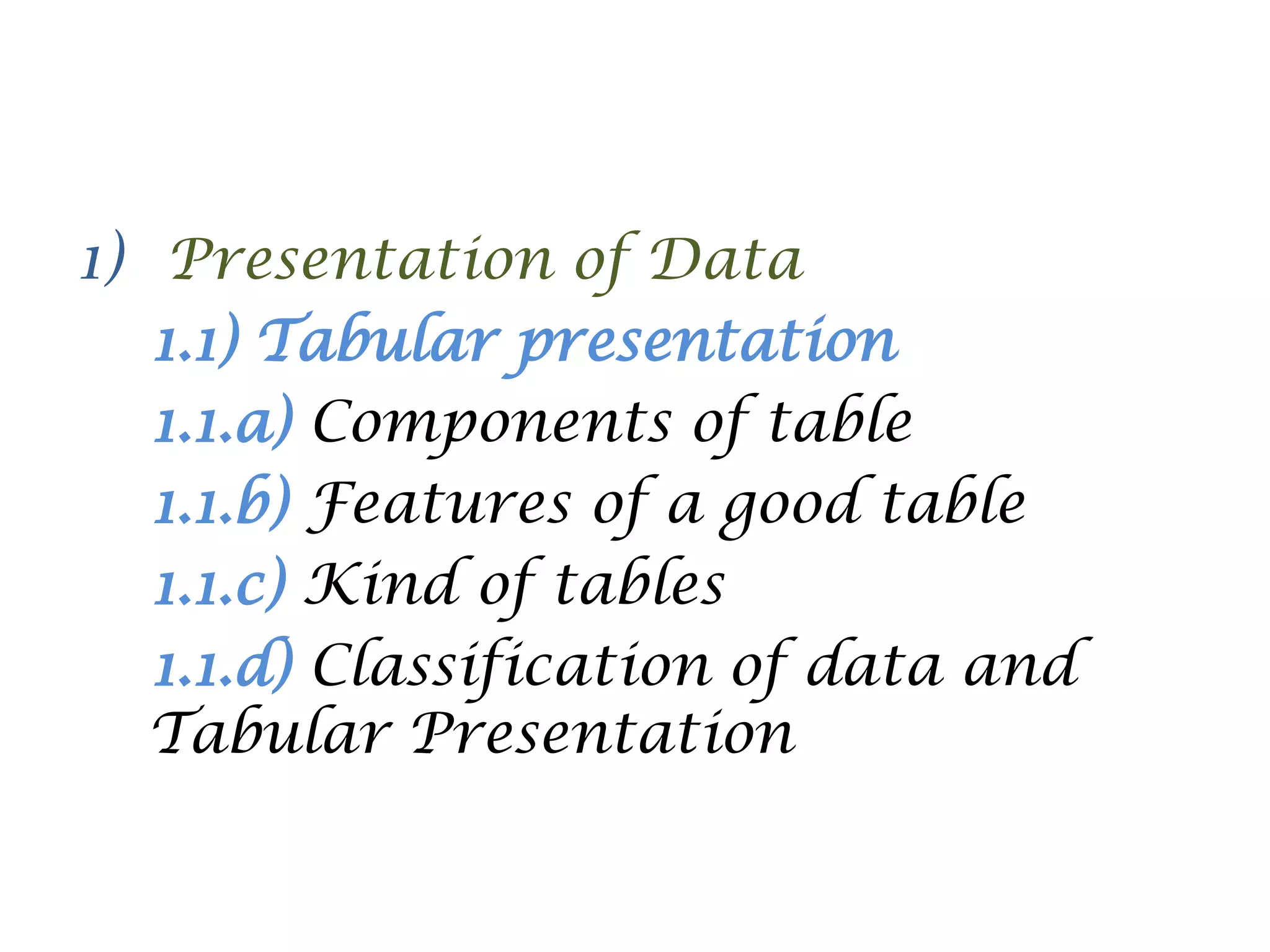 1) Presentation of Data

1.1) Tabular presentation

1.1.a) Components of table

1.1.b) Features of a good table

1.1.c) Kind of tables

1.1.d) Classification of data and Tabular Presentation